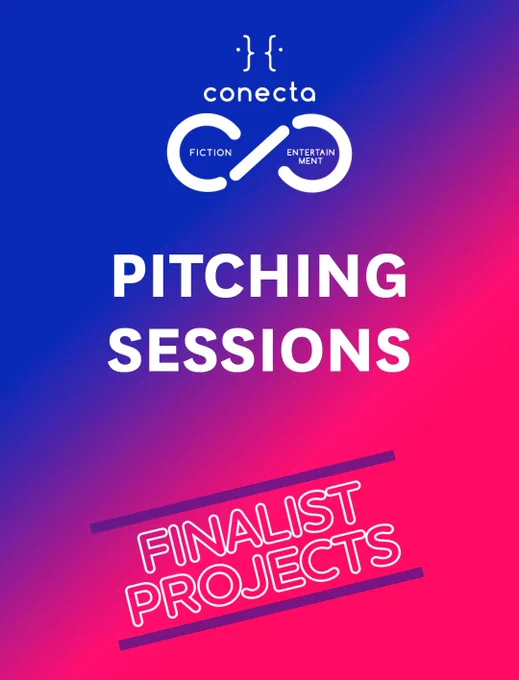 conecta

FICTION ENTERTAINMENT

PITCHING SESSIONS

FINALIST PROJECTS